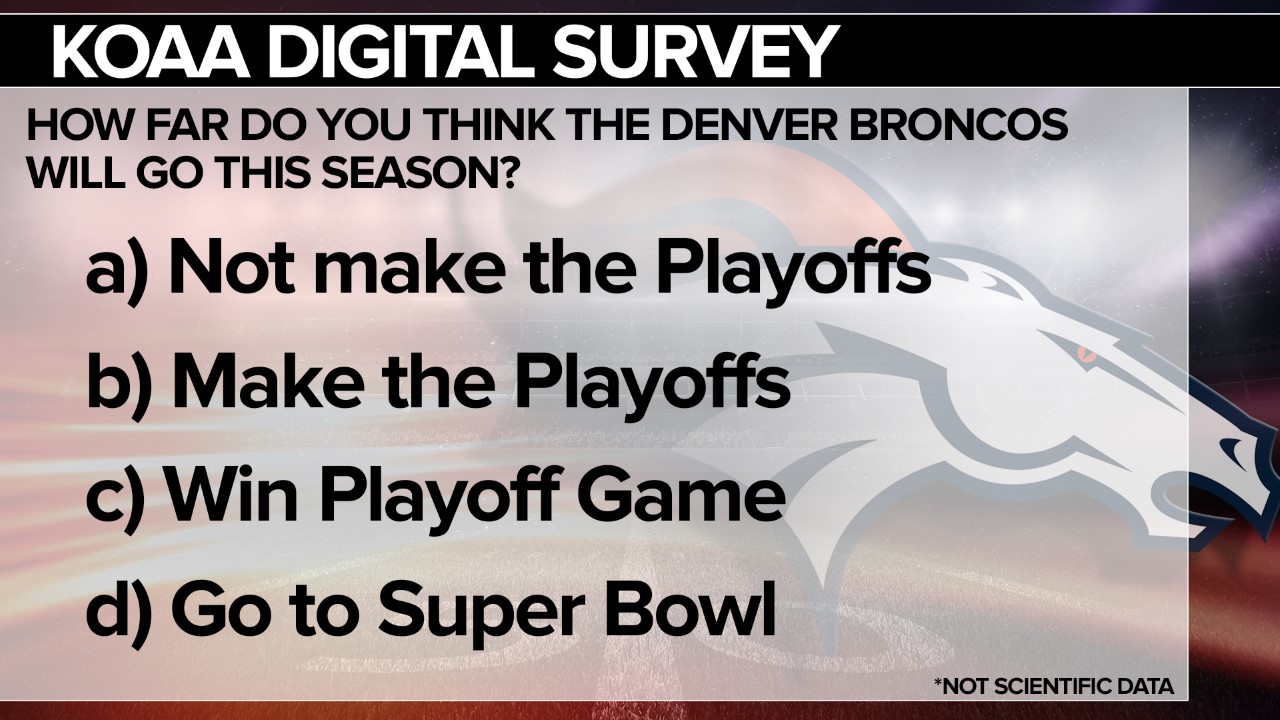 KOAA DIGITAL SURVEY

HOW FAR DO YOU THINK THE DENVER BRONCOS WILL GO THIS SEASON?

a) Not make the Playoffs

b) Make the Playoffs

c) Win Playoff Game

d) Go to Super Bowl

*NOT SCIENTIFIC DATA